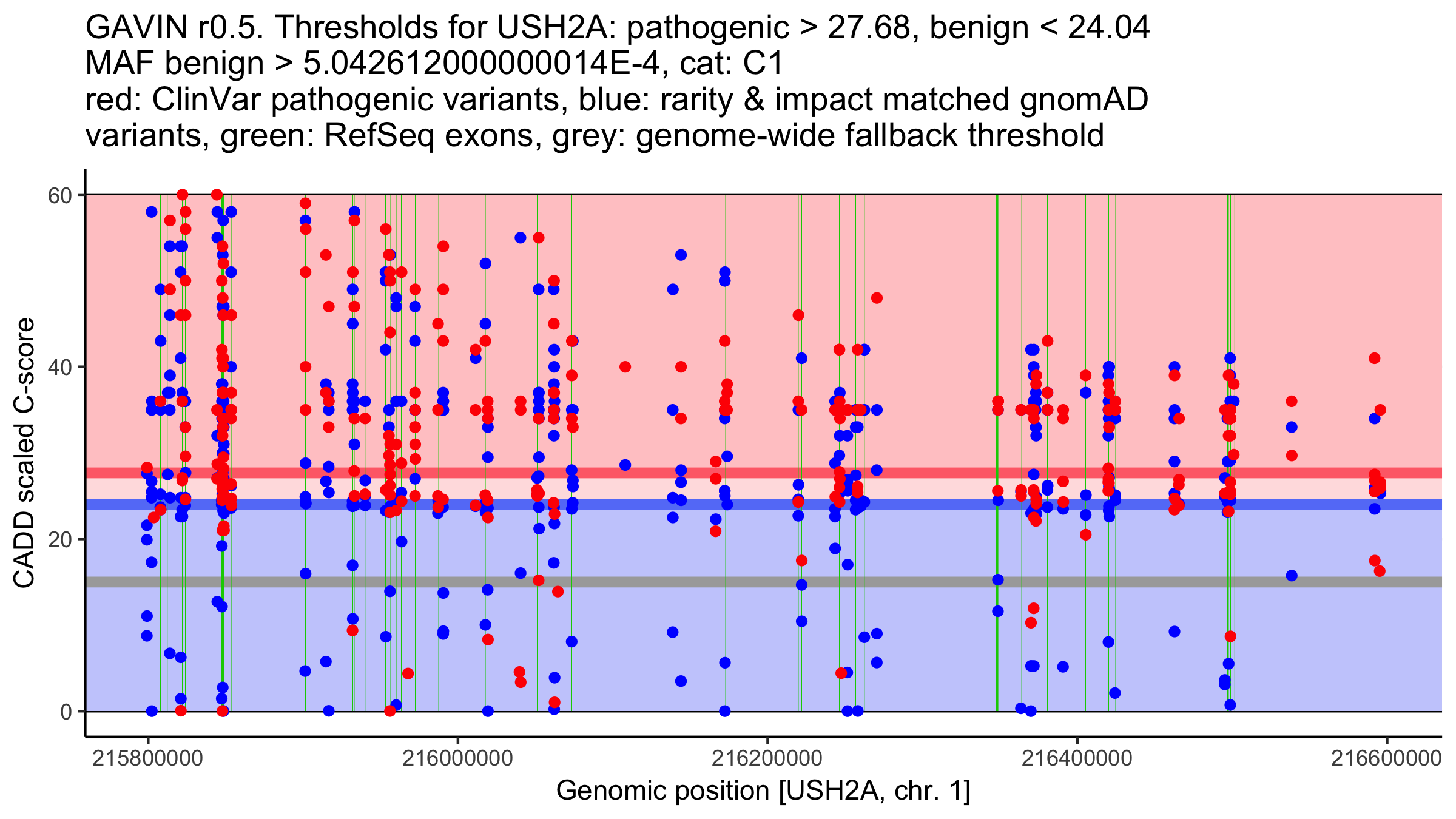 GAVIN r0.5. Thresholds for USH2A: pathogenic > 27.68, benign < 24.04
MAF benign > 5.042612000000014E-4, cat: C1
red: ClinVar pathogenic variants, blue: rarity & impact matched gnomAD variants, green: RefSeq exons, grey: genome-wide fallback threshold

CADD scaled C-score

60
40
20
0

215800000
216000000
216200000
216400000
216600000

Genomic position [USH2A, chr. 1]